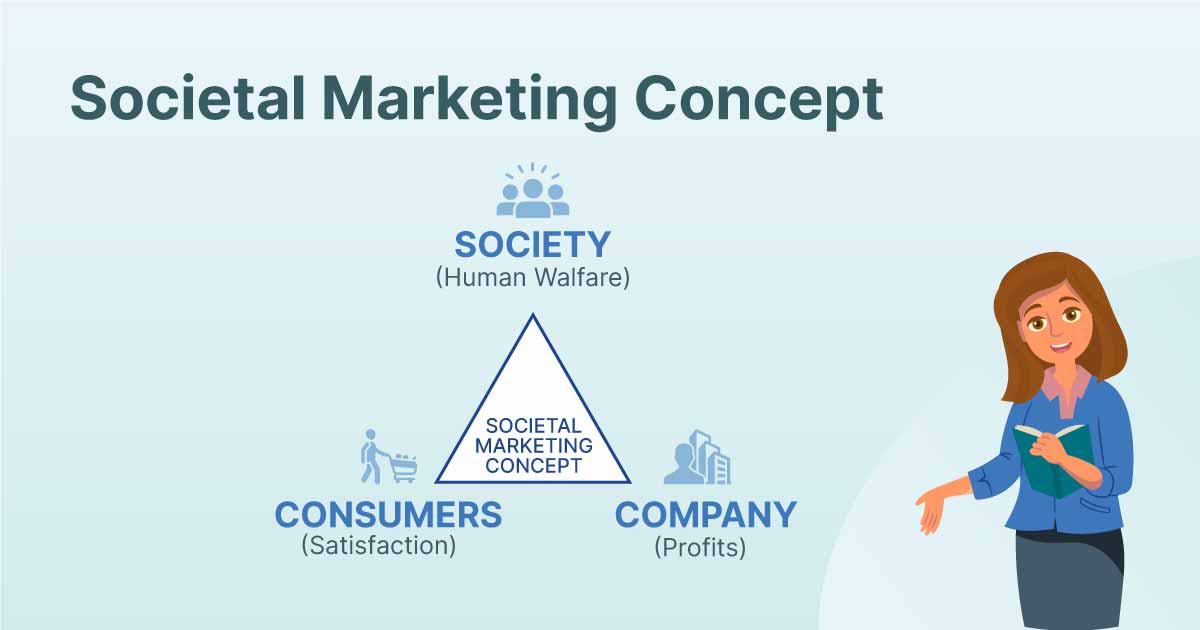 Societal Marketing Concept

SOCIETY
(Human Walfare)

SOCIETAL MARKETING CONCEPT

CONSUMERS
(Satisfaction)

COMPANY
(Profits)